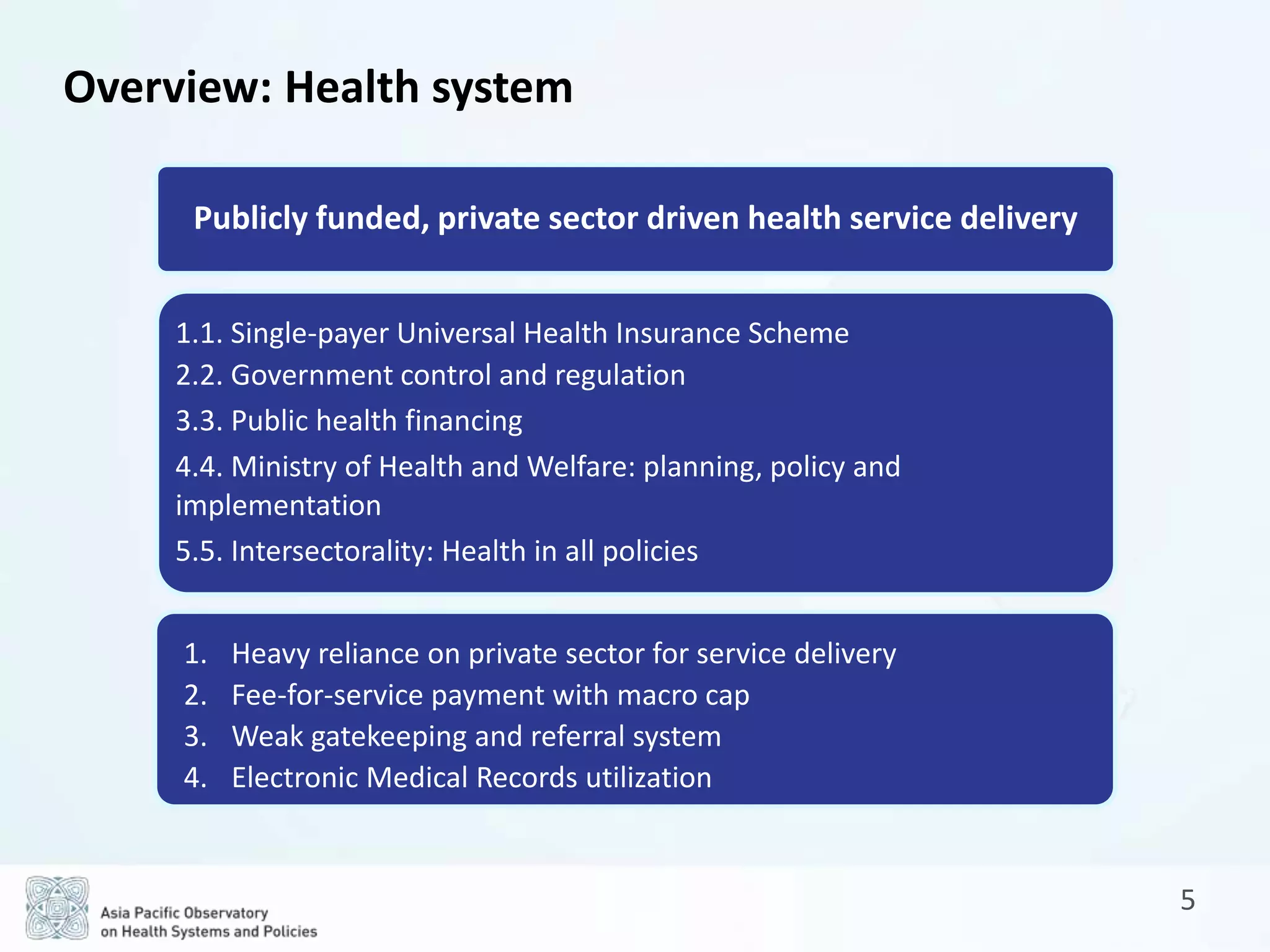 Overview: Health system

Publicly funded, private sector driven health service delivery

1.1. Single-payer Universal Health Insurance Scheme
2.2. Government control and regulation
3.3. Public health financing
4.4. Ministry of Health and Welfare: planning, policy and implementation
5.5. Intersectorality: Health in all policies

1. Heavy reliance on private sector for service delivery
2. Fee-for-service payment with macro cap
3. Weak gatekeeping and referral system
4. Electronic Medical Records utilization

Asia Pacific Observatory on Health Systems and Policies

5